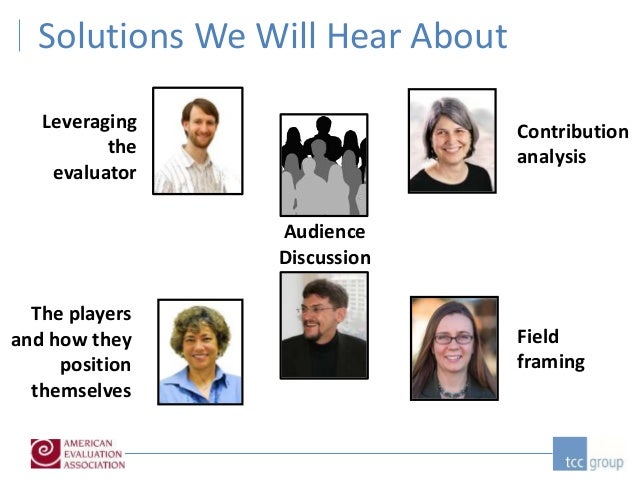 Solutions We Will Hear About

Leveraging the evaluator

Contribution analysis

Audience Discussion

The players and how they position themselves

Field framing

AMERICAN EVALUATION ASSOCIATION

tcc group